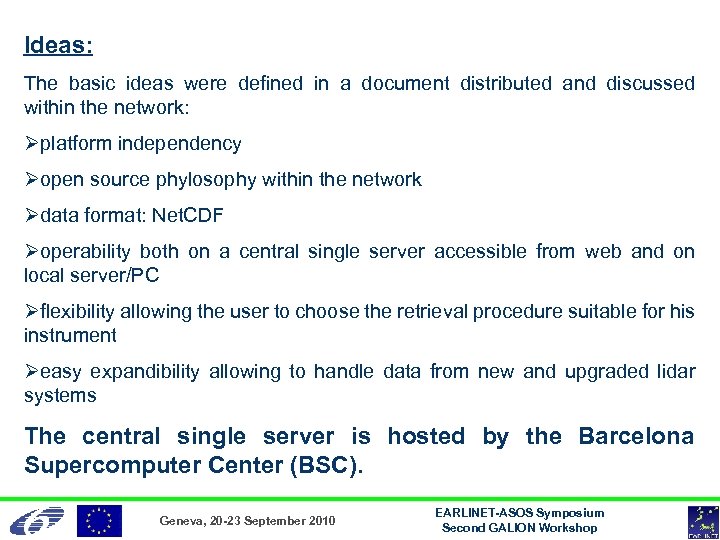 Ideas:

The basic ideas were defined in a document distributed and discussed within the network:

➢platform independency

➢open source phylosophy within the network

➢data format: NetCDF

➢operability both on a central single server accessible from web and on local server/PC

➢flexibility allowing the user to choose the retrieval procedure suitable for his instrument

➢easy expandibility allowing to handle data from new and upgraded lidar systems

The central single server is hosted by the Barcelona Supercomputer Center (BSC).

Geneva, 20-23 September 2010

EARLINET-ASOS Symposium
Second GALION Workshop

EARLINET